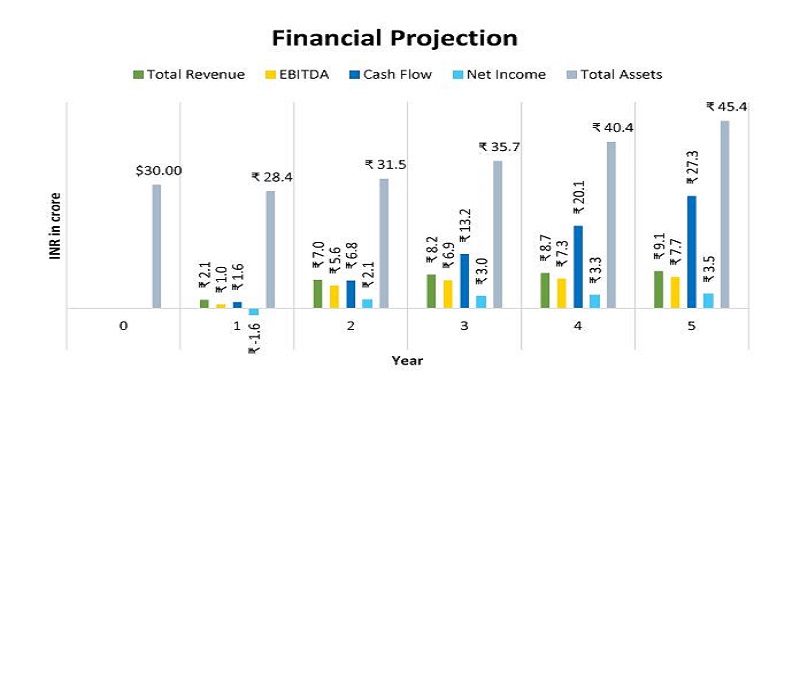 Financial Projection

Total Revenue  EBITDA  Cash Flow  Net Income  Total Assets

INR in crore

$30.00

₹ 2.1  ₹ 1.0  ₹ 1.6  ₹ -1.6  ₹ 28.4

₹ 7.0  ₹ 5.6  ₹ 6.8  ₹ 2.1  ₹ 31.5

₹ 8.2  ₹ 6.9  ₹ 13.2  ₹ 3.0  ₹ 35.7

₹ 8.7  ₹ 7.3  ₹ 20.1  ₹ 3.3  ₹ 40.4

₹ 9.1  ₹ 7.7  ₹ 27.3  ₹ 3.5  ₹ 45.4

0  1  2  3  4  5

Year